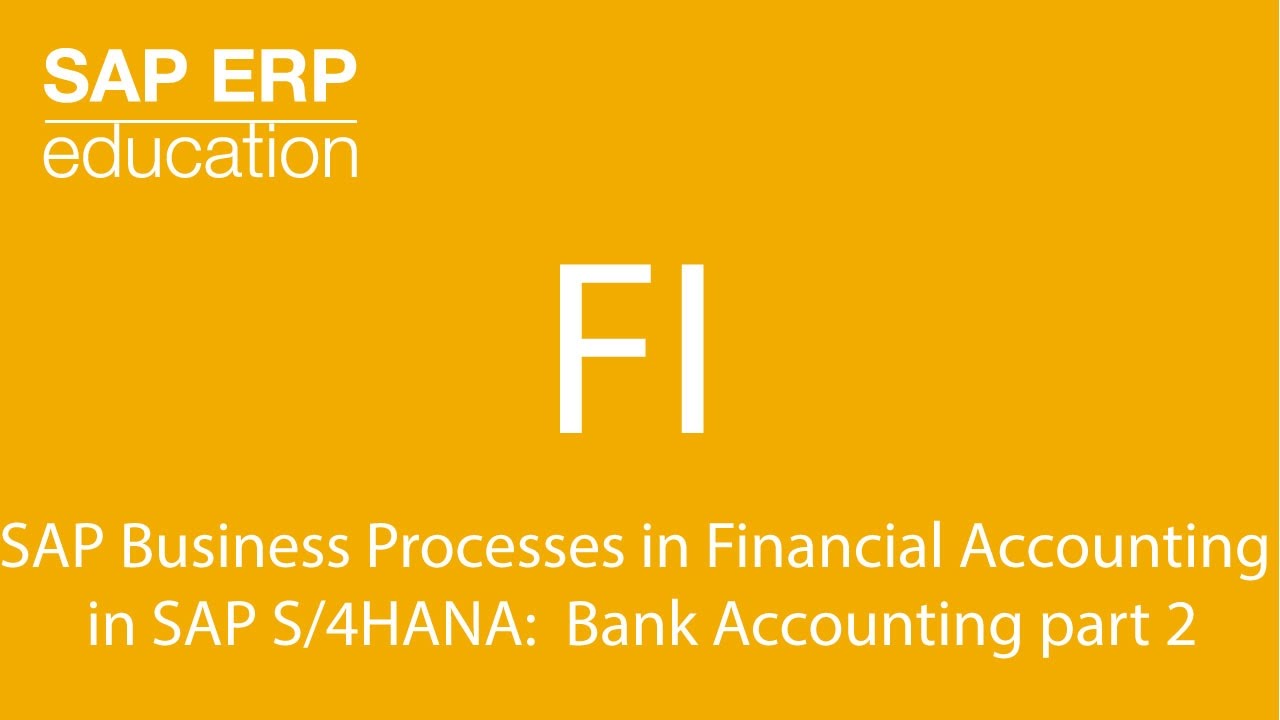 SAP ERP
education

FI

SAP Business Processes in Financial Accounting in SAP S/4HANA: Bank Accounting part 2